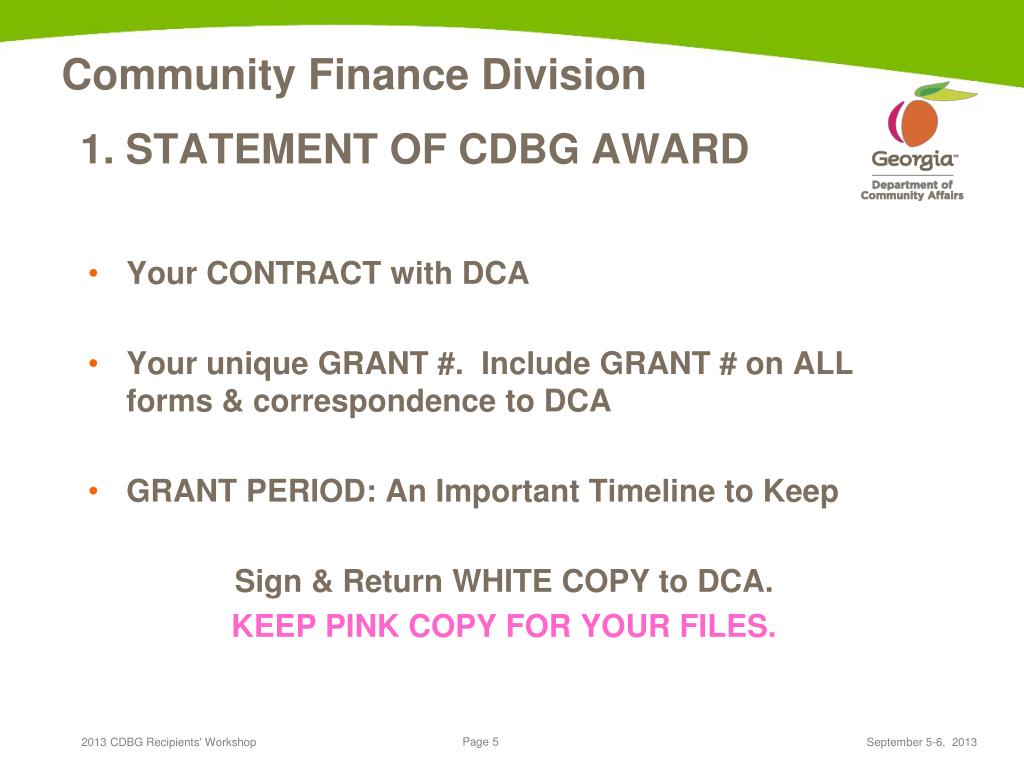 Community Finance Division

1. STATEMENT OF CDBG AWARD

Georgia™
Department of Community Affairs

• Your CONTRACT with DCA

• Your unique GRANT #. Include GRANT # on ALL forms & correspondence to DCA

• GRANT PERIOD: An Important Timeline to Keep

Sign & Return WHITE COPY to DCA.
KEEP PINK COPY FOR YOUR FILES.

2013 CDBG Recipients' Workshop Page 5 September 5-6, 2013